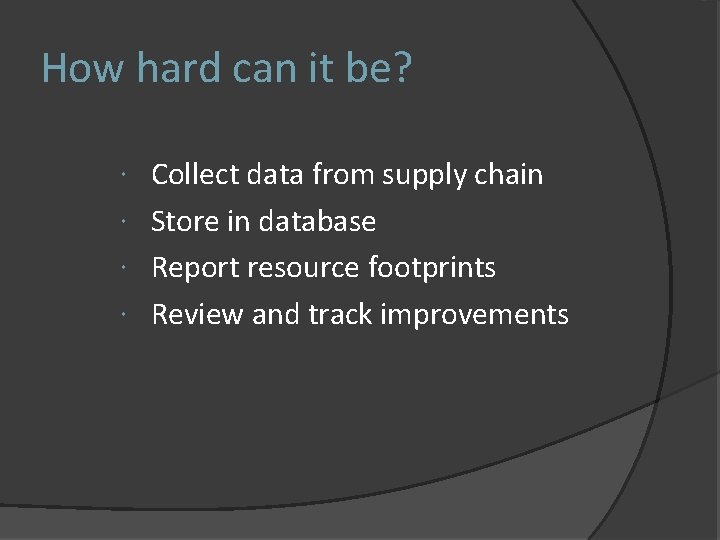 How hard can it be?

- Collect data from supply chain
- Store in database
- Report resource footprints
- Review and track improvements